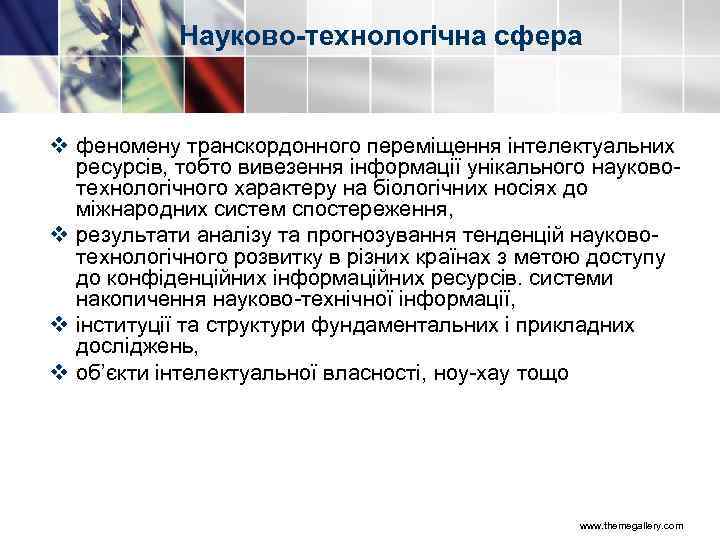 Науково-технологічна сфера

❖ феномену транскордонного переміщення інтелектуальних ресурсів, тобто вивезення інформації унікального науково-технологічного характеру на біологічних носіях до міжнародних систем спостереження,

❖ результати аналізу та прогнозування тенденцій науково-технологічного розвитку в різних країнах з метою доступу до конфіденційних інформаційних ресурсів. системи накопичення науково-технічної інформації,

❖ інституції та структури фундаментальних і прикладних досліджень,

❖ об'єкти інтелектуальної власності, ноу-хау тощо

www.themegallery.com